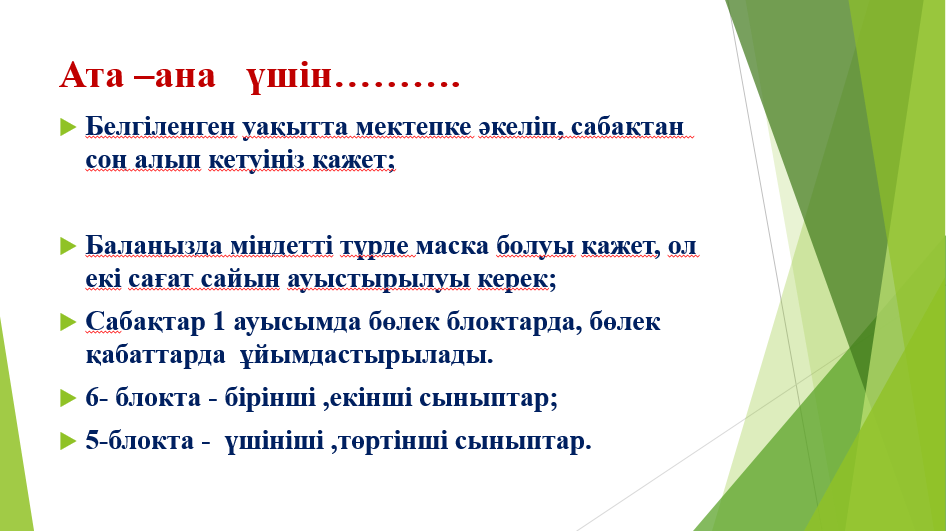 Ата –ана   үшін……….

Белгіленген уақытта мектепке әкеліп, сабақтан соң алып кетуіңіз қажет;

Балаңызда міндетті түрде маска болуы қажет, ол екі сағат сайын ауыстырылуы керек;

Сабақтар 1 ауысымда бөлек блоктарда, бөлек қабаттарда  ұйымдастырылады.

6- блокта - бірінші ,екінші сыныптар;

5-блокта -  үшініші ,төртінші сыныптар.